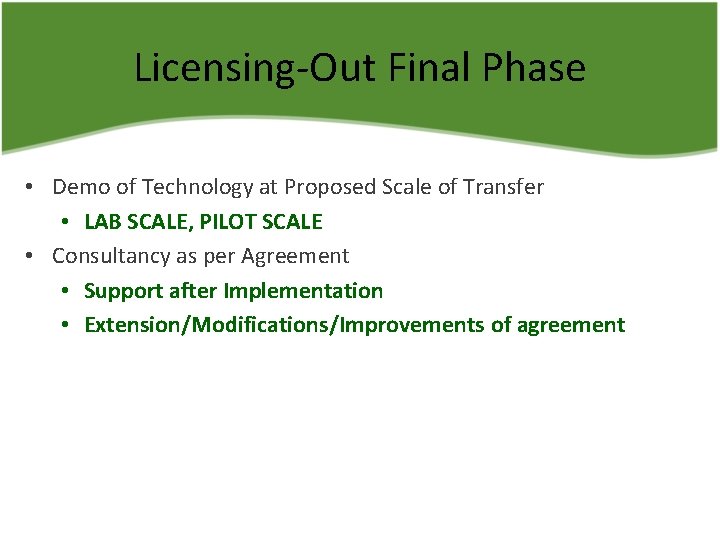 Licensing-Out Final Phase

• Demo of Technology at Proposed Scale of Transfer
• LAB SCALE, PILOT SCALE
• Consultancy as per Agreement
• Support after Implementation
• Extension/Modifications/Improvements of agreement